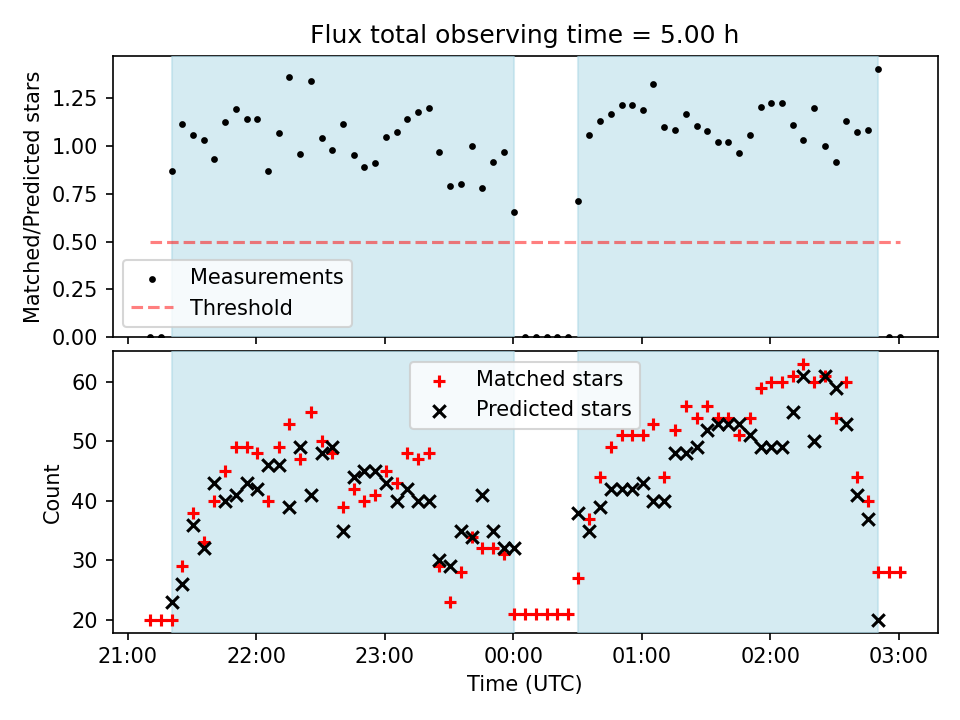 Flux total observing time = 5.00 h

Matched/Predicted stars

1.25
1.00
0.75
0.50
0.25
0.00

Measurements
Threshold

Count

60
50
40
30
20

Matched stars
Predicted stars

21:00
22:00
23:00
00:00
01:00
02:00
03:00

Time (UTC)